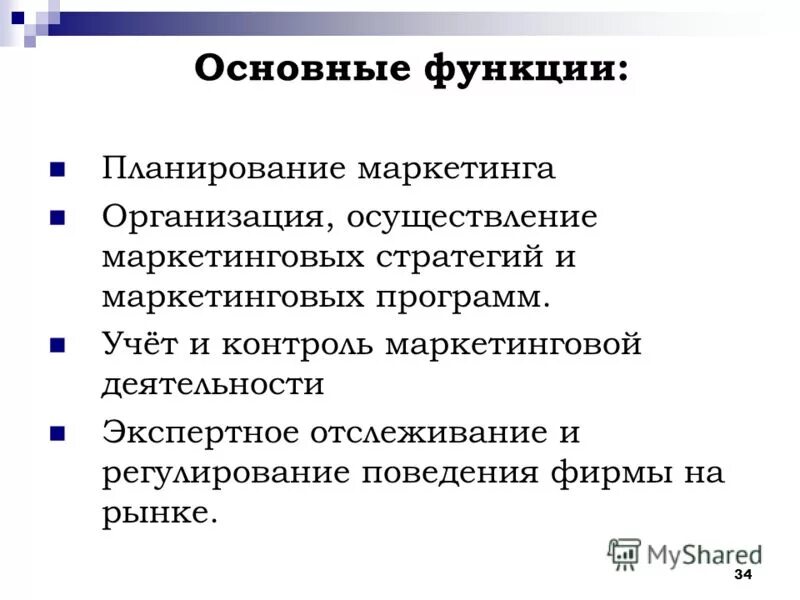 Основные функции:

Планирование маркетинга

Организация, осуществление маркетинговых стратегий и маркетинговых программ.

Учёт и контроль маркетинговой деятельности

Экспертное отслеживание и регулирование поведения фирмы на рынке.

MyShared

34